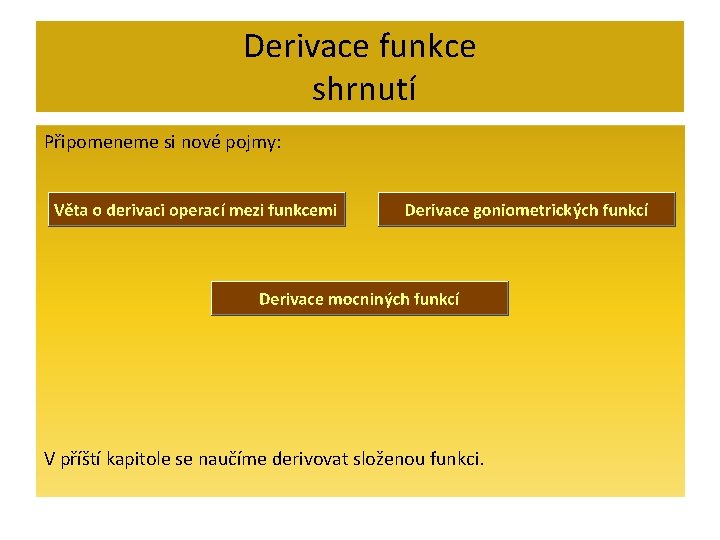 Derivace funkce
shrnutí

Připomeneme si nové pojmy:

Věta o derivaci operací mezi funkcemi

Derivace goniometrických funkcí

Derivace mocniných funkcí

V příští kapitole se naučíme derivovat složenou funkci.